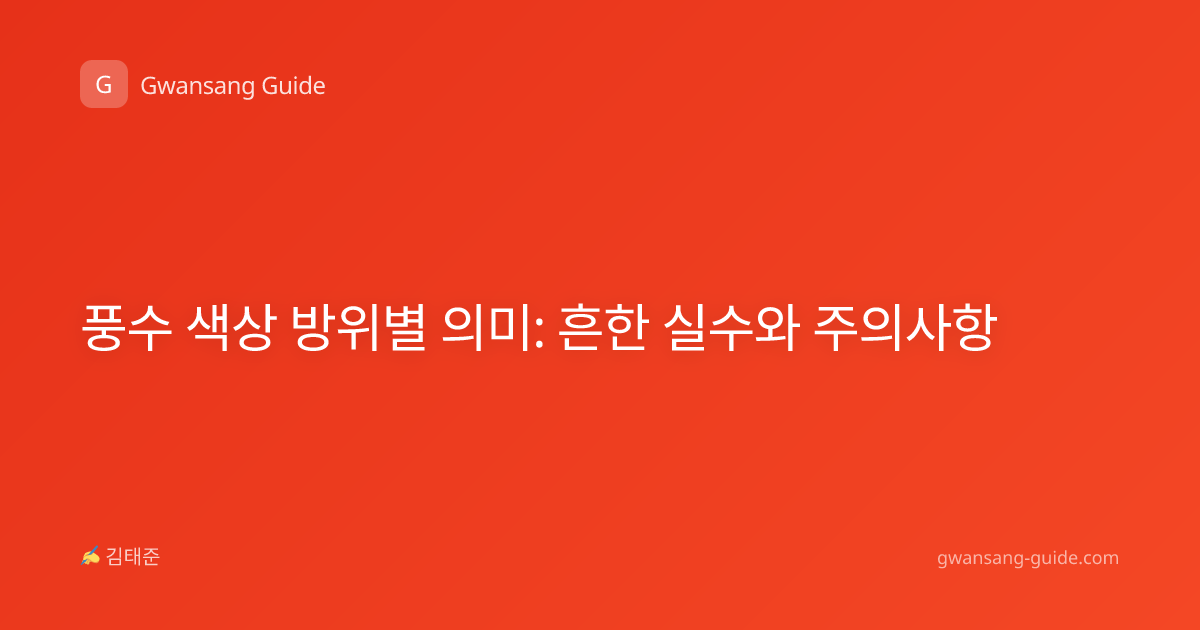 G Gwansang Guide

풍수 색상 방위별 의미: 흔한 실수와 주의사항

✍ 김태준

gwansang-guide.com